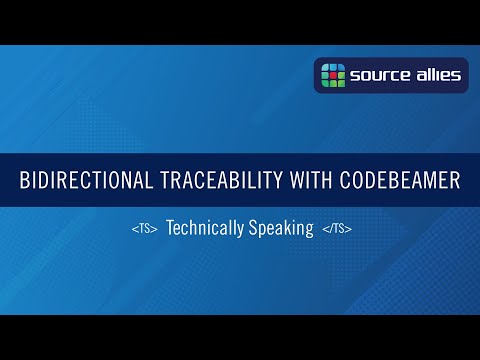 source allies

BIDIRECTIONAL TRACEABILITY WITH CODEBEAMER

<TS> Technically Speaking </TS>